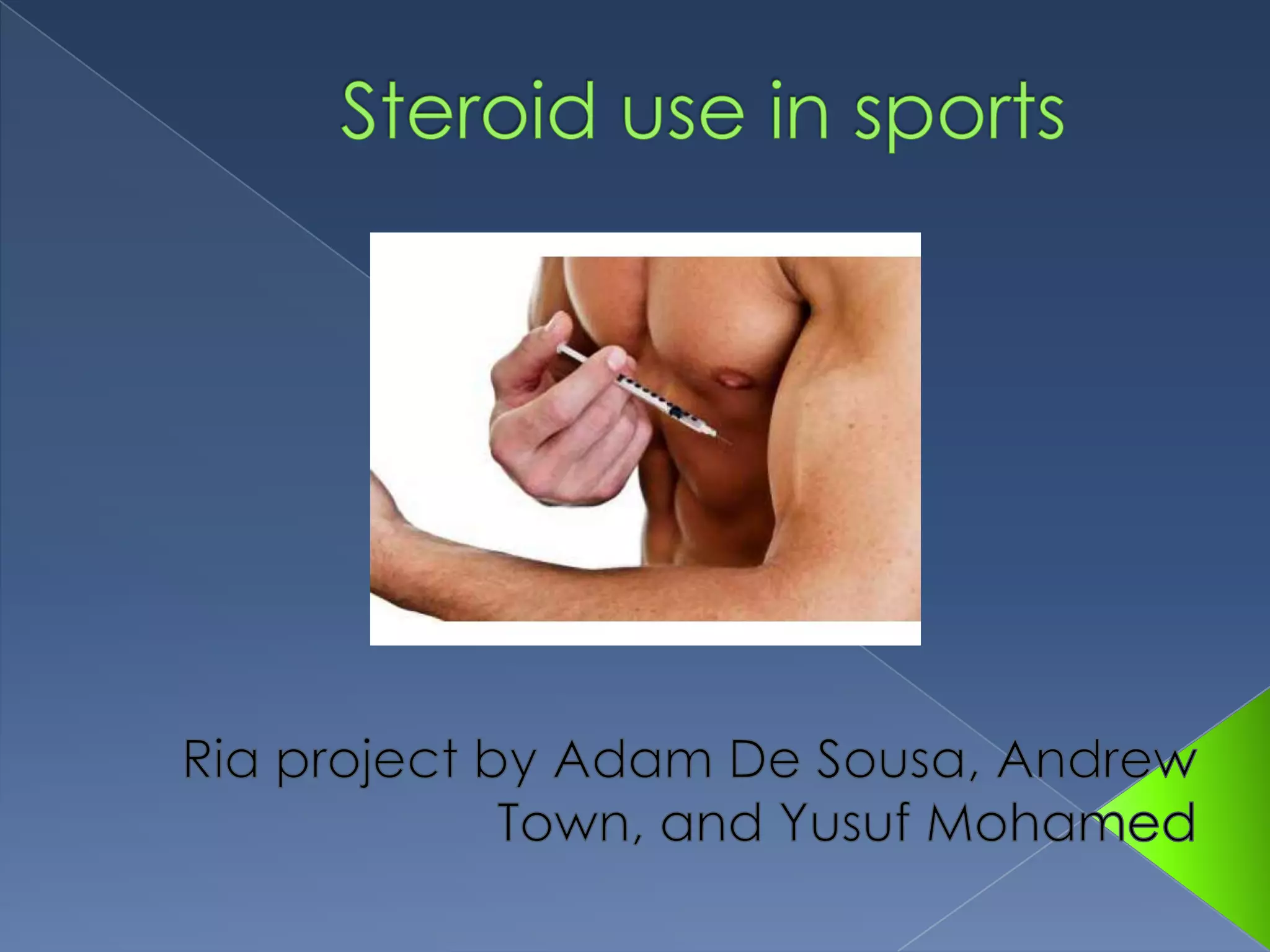 Steroid use in sports

Ria project by Adam De Sousa, Andrew Town, and Yusuf Mohamed